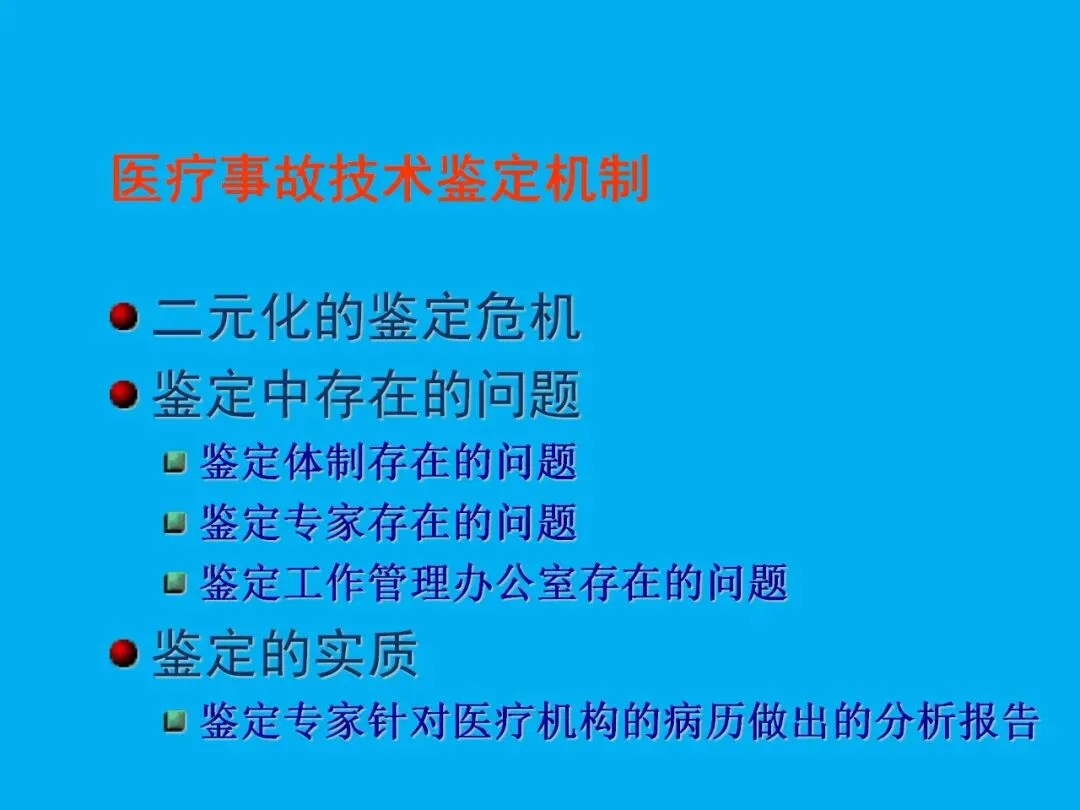 医疗事故技术鉴定机制

二元化的鉴定危机

鉴定中存在的问题

鉴定体制存在的问题

鉴定专家存在的问题

鉴定工作管理办公室存在的问题

鉴定的实质

鉴定专家针对医疗机构的病历做出的分析报告